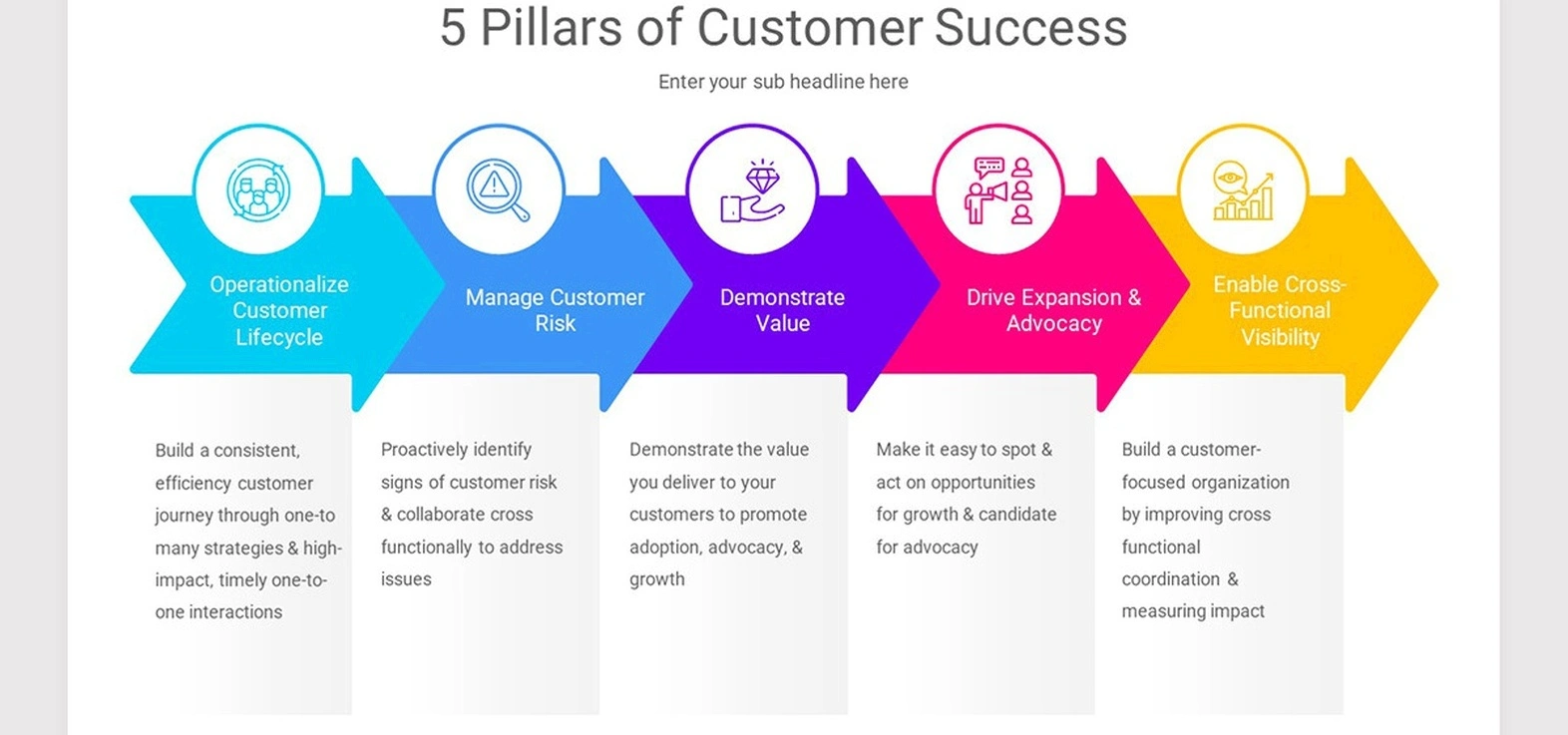 5 Pillars of Customer Success

Enter your sub headline here

Operationalize Customer Lifecycle

Manage Customer Risk

Demonstrate Value

Drive Expansion & Advocacy

Enable Cross-Functional Visibility

Build a consistent, efficiency customer journey through one-to many strategies & high-impact, timely one-to-one interactions

Proactively identify signs of customer risk & collaborate cross functionally to address issues

Demonstrate the value you deliver to your customers to promote adoption, advocacy, & growth

Make it easy to spot & act on opportunities for growth & candidate for advocacy

Build a customer-focused organization by improving cross functional coordination & measuring impact